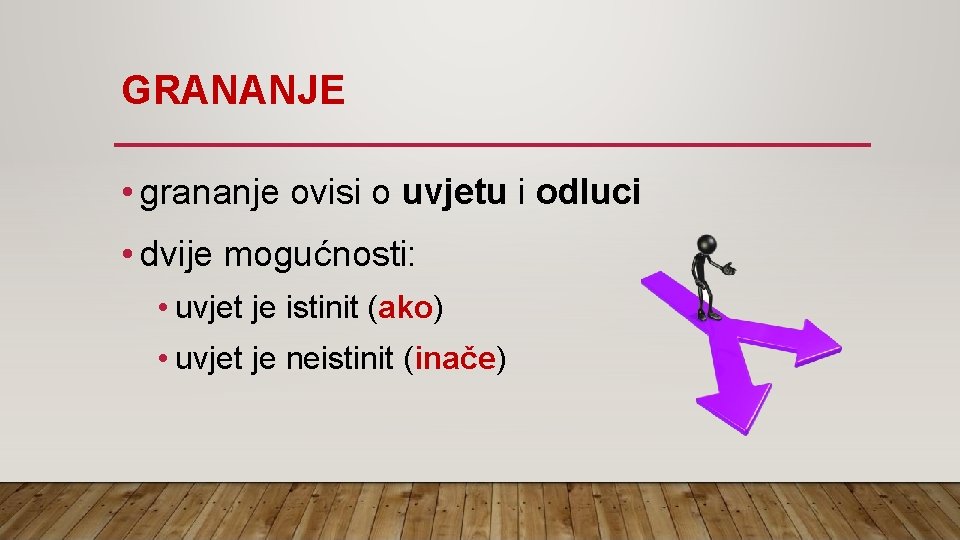 GRANANJE

• grananje ovisi o uvjetu i odluci

• dvije mogućnosti:

• uvjet je istinit (ako)

• uvjet je neistinit (inače)